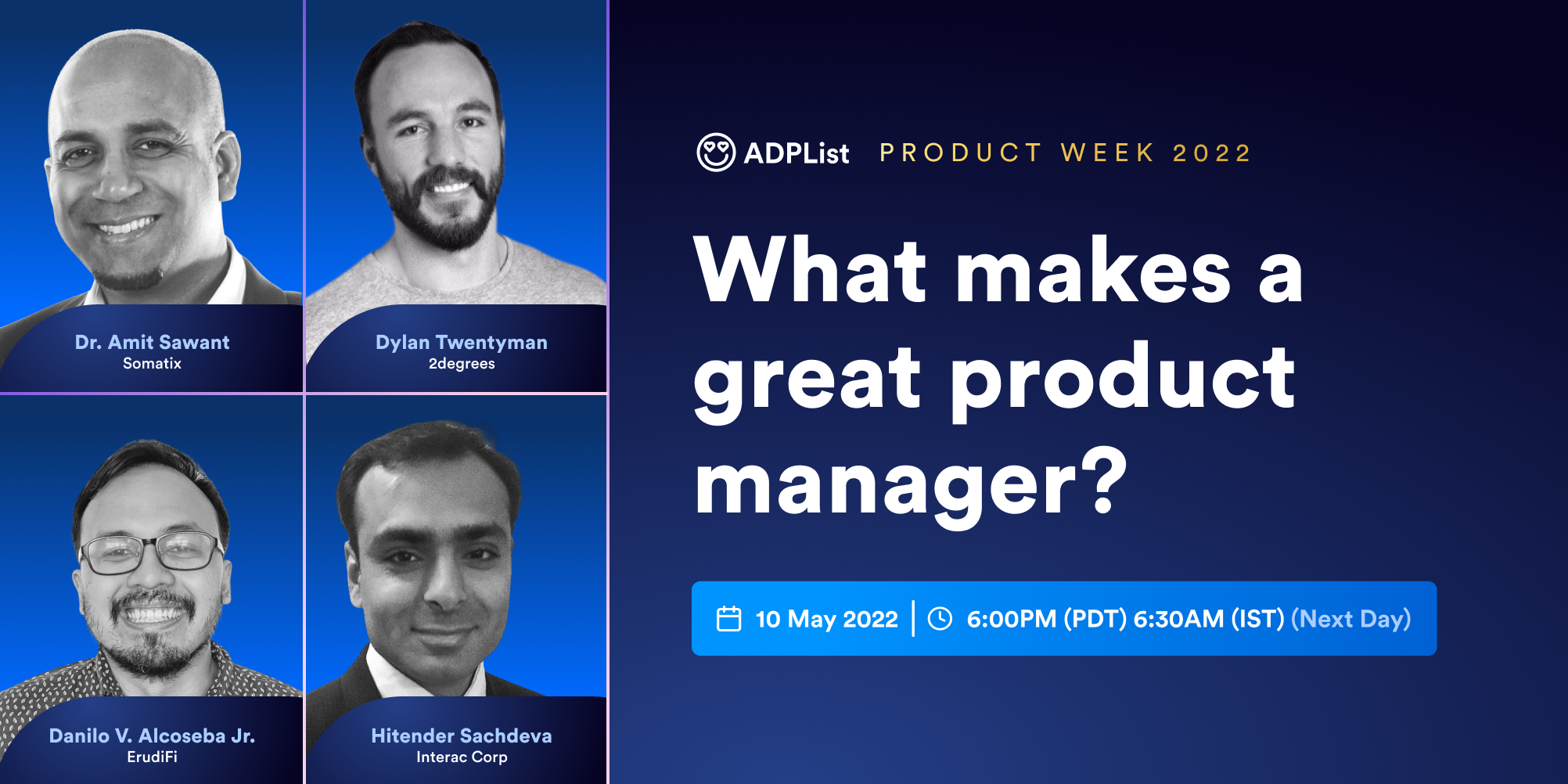 Dr. Amit Sawant
Somatix

Dylan Twentyman
2degrees

Danilo V. Alcoseba Jr.
ErudiFi

Hitender Sachdeva
Interac Corp

ADPList PRODUCT WEEK 2022

What makes a great product manager?

10 May 2022 | 6:00PM (PDT) 6:30AM (IST) (Next Day)